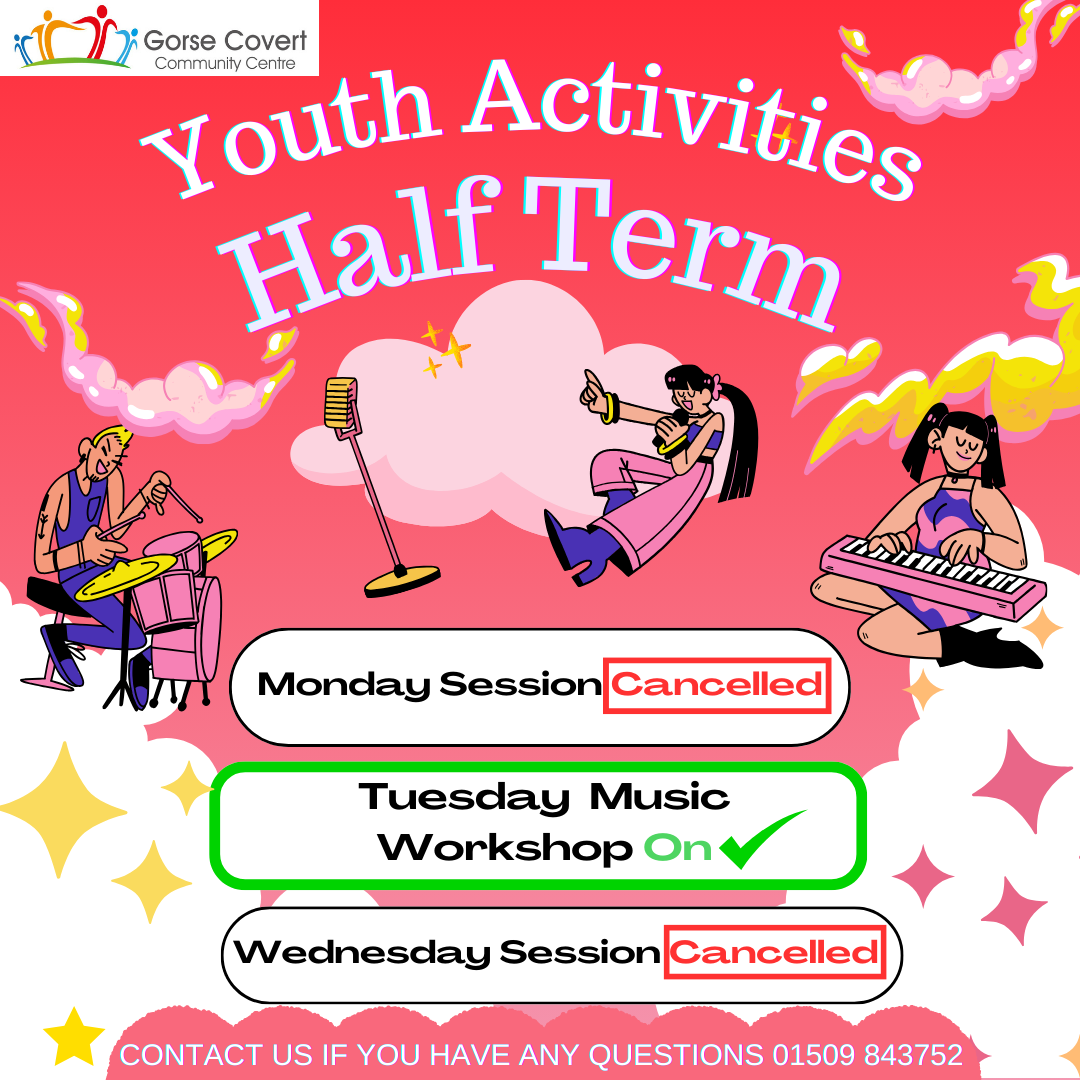 Gorse Covert
Community Centre

Youth Activities
Half Term

Monday Session Cancelled

Tuesday Music Workshop On

Wednesday Session Cancelled

CONTACT US IF YOU HAVE ANY QUESTIONS 01509 843752